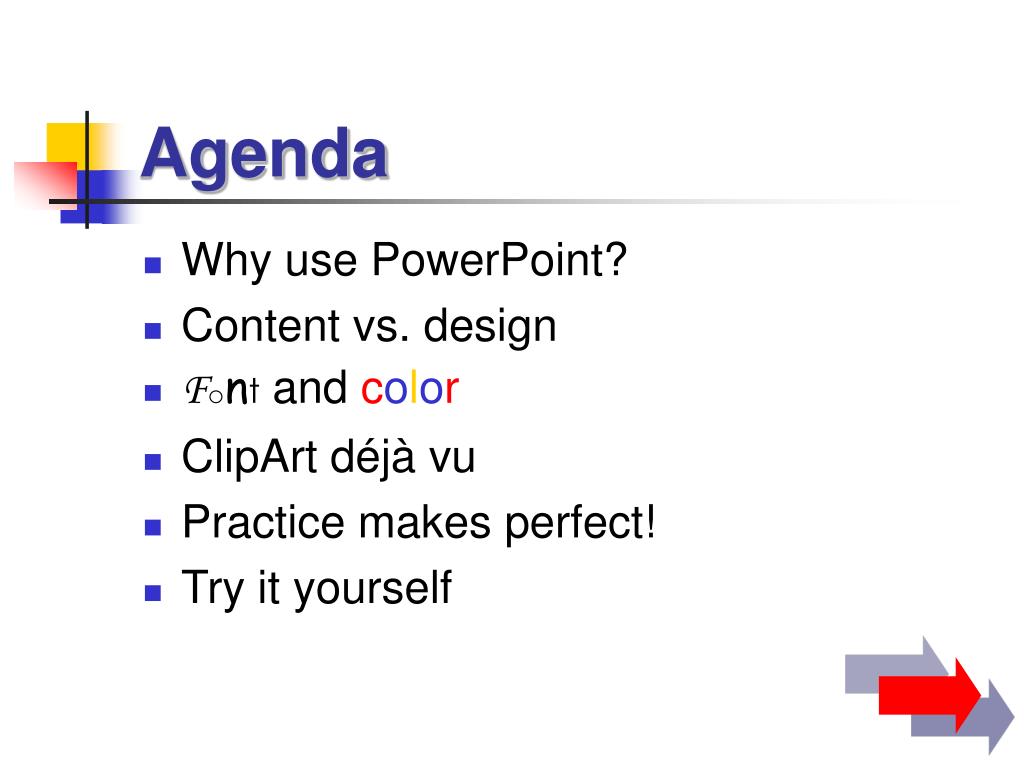 Agenda

- Why use PowerPoint?
- Content vs. design
- Font and color
- ClipArt déjà vu
- Practice makes perfect!
- Try it yourself